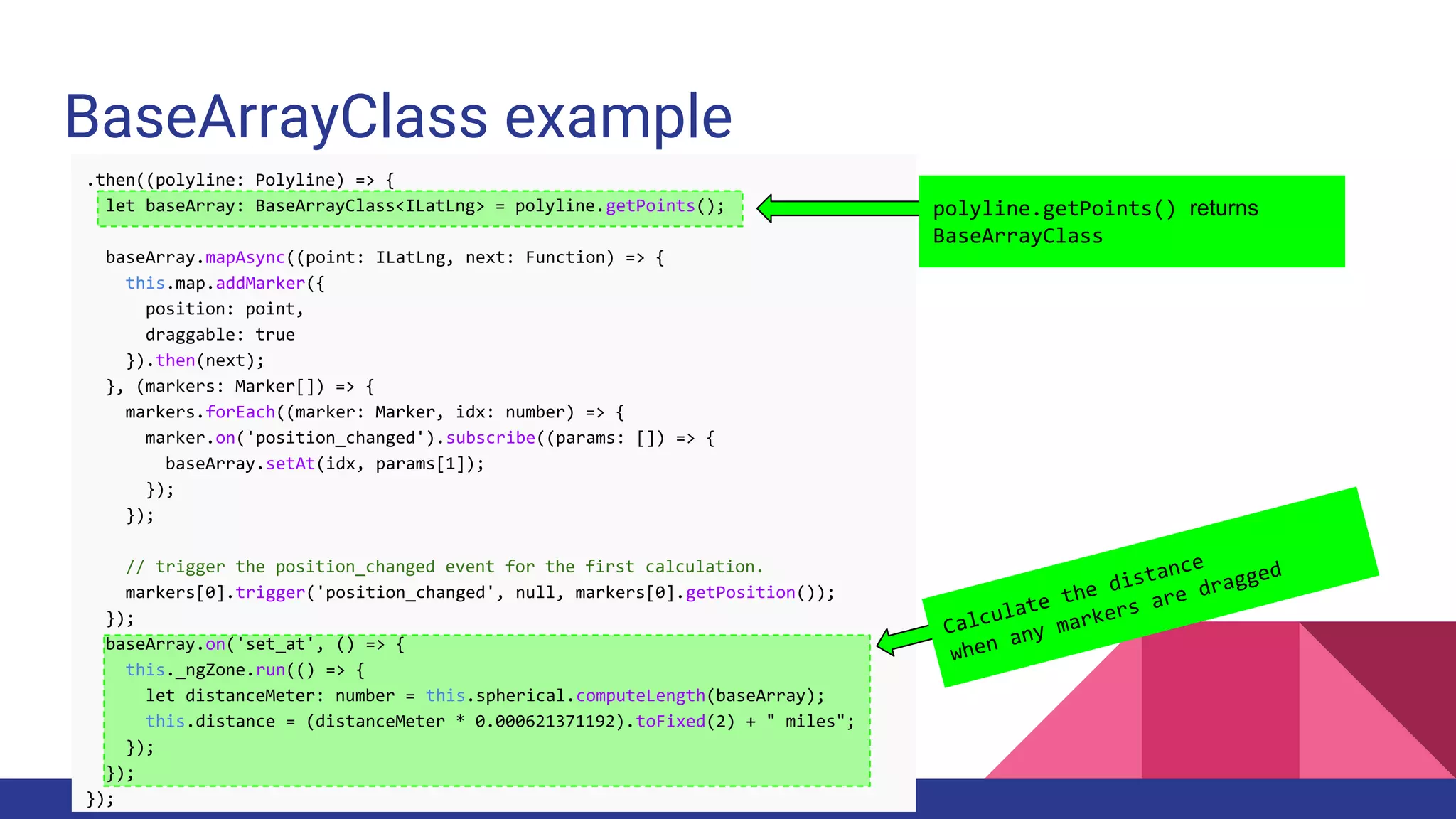 BaseArrayClass example

.then((polyline: Polyline) => {
  let baseArray: BaseArrayClass<ILatLng> = polyline.getPoints();

  baseArray.mapAsync((point: ILatLng, next: Function) => {
    this.map.addMarker({
      position: point,
      draggable: true
    }).then(next);
  }, (markers: Marker[]) => {
    markers.forEach((marker: Marker, idx: number) => {
      marker.on('position_changed').subscribe((params: []) => {
        baseArray.setAt(idx, params[1]);
      });
    });

    // trigger the position_changed event for the first calculation.
    markers[0].trigger('position_changed', null, markers[0].getPosition());
  });
  baseArray.on('set_at', () => {
    this._ngZone.run(() => {
      let distanceMeter: number = this.spherical.computeLength(baseArray);
      this.distance = (distanceMeter * 0.000621371192).toFixed(2) + " miles";
    });
  });
});

polyline.getPoints() returns BaseArrayClass

Calculate the distance when any markers are dragged